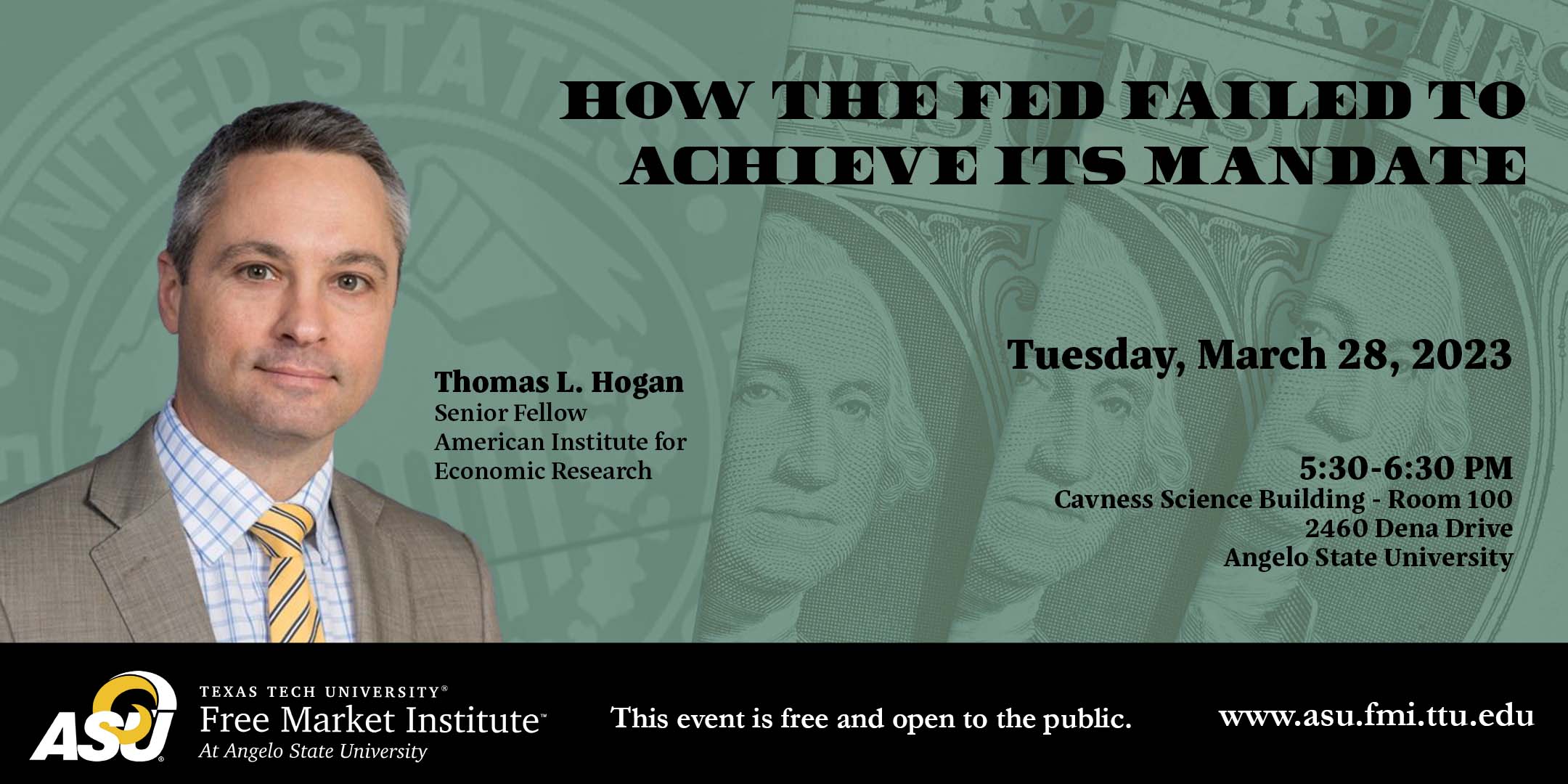 HOW THE FED FAILED TO ACHIEVE ITS MANDATE

Thomas L. Hogan
Senior Fellow
American Institute for Economic Research

Tuesday, March 28, 2023

5:30-6:30 PM
Cavness Science Building - Room 100
2460 Dena Drive
Angelo State University

ASU

TEXAS TECH UNIVERSITY®
Free Market Institute™
At Angelo State University

This event is free and open to the public.

www.asu.fmi.ttu.edu